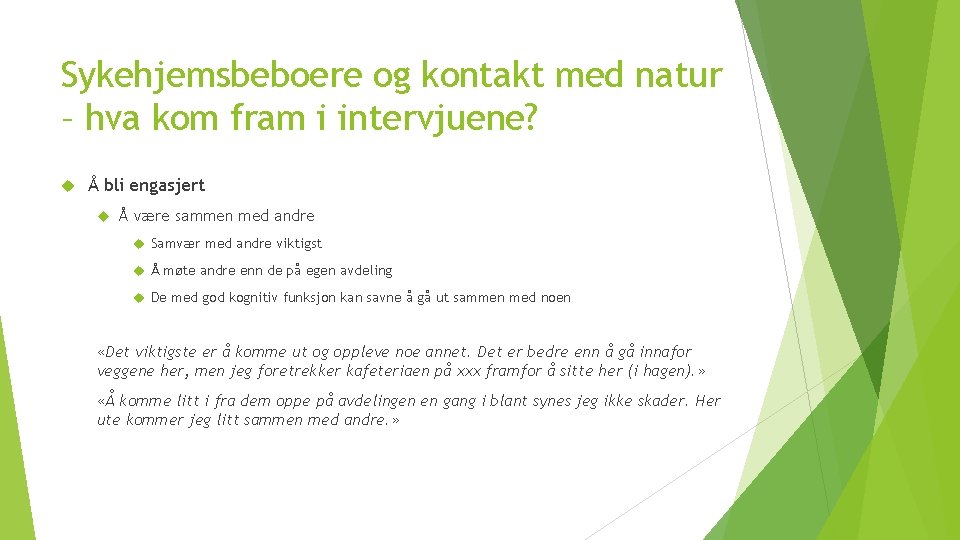 Sykehjemsbeboere og kontakt med natur – hva kom fram i intervjuene?

Å bli engasjert

Å være sammen med andre

Samvær med andre viktigst

Å møte andre enn de på egen avdeling

De med god kognitiv funksjon kan savne å gå ut sammen med noen

«Det viktigste er å komme ut og oppleve noe annet. Det er bedre enn å gå innafor veggene her, men jeg foretrekker kafeteriaen på xxx framfor å sitte her (i hagen).»

«Å komme litt i fra dem oppe på avdelingen en gang i blant synes jeg ikke skader. Her ute kommer jeg litt sammen med andre.»